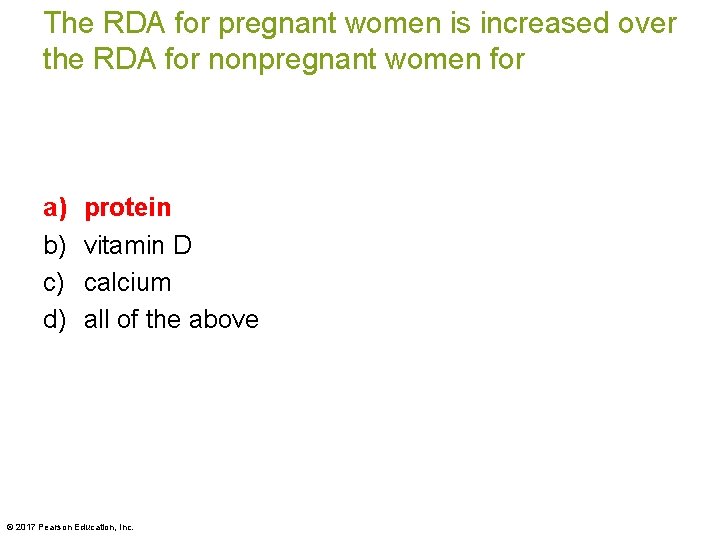 The RDA for pregnant women is increased over the RDA for nonpregnant women for

a) protein
b) vitamin D
c) calcium
d) all of the above

© 2017 Pearson Education, Inc.